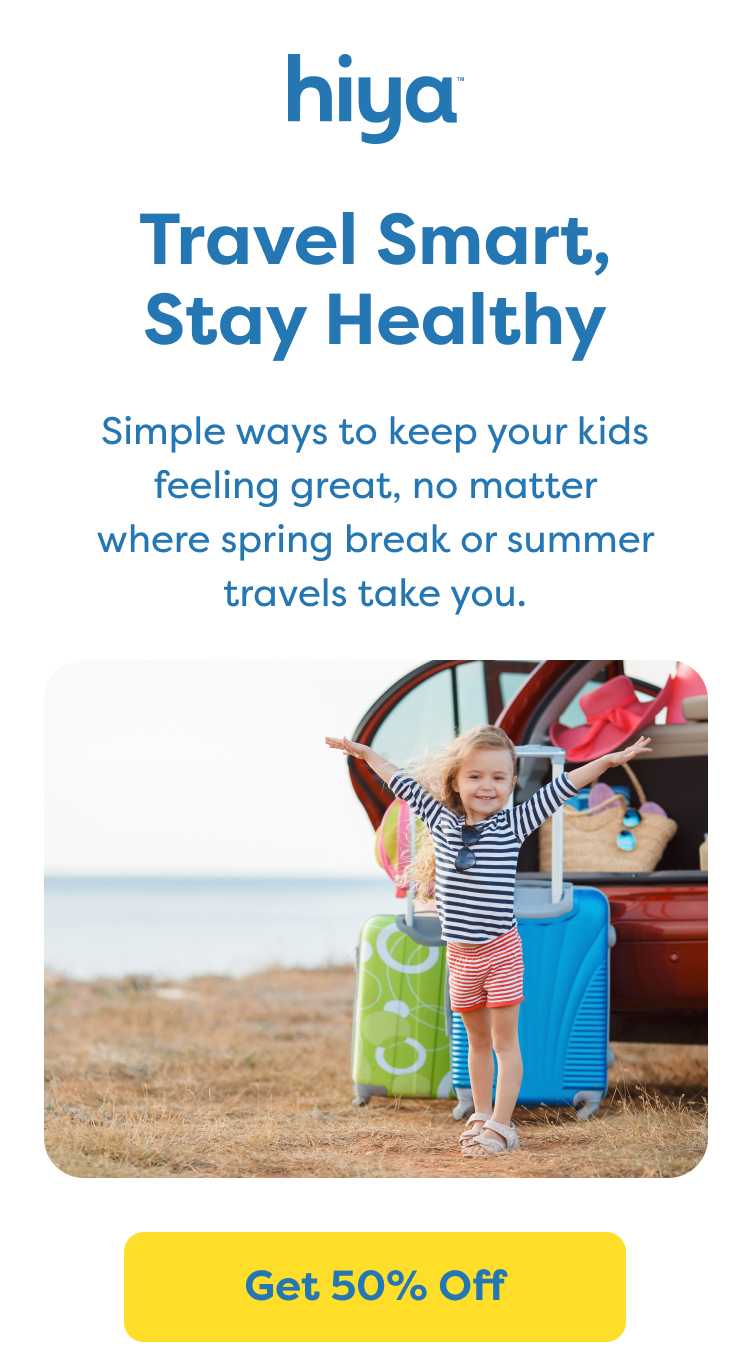 hiya™

Travel Smart, Stay Healthy

Simple ways to keep your kids feeling great, no matter where spring break or summer travels take you.

Get 50% Off